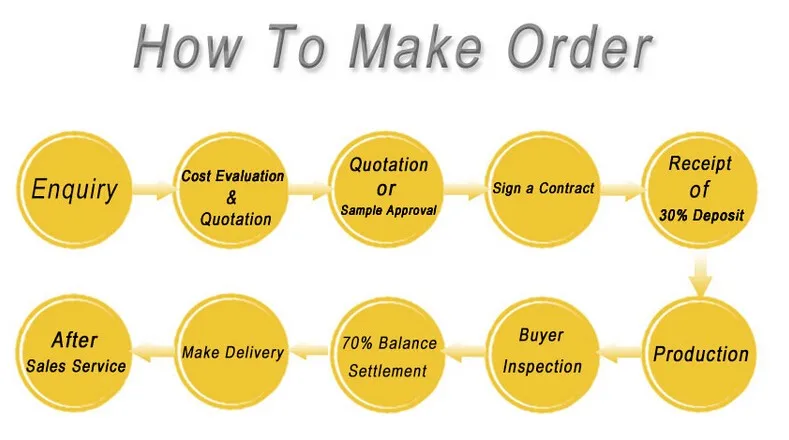 How To Make Order

Enquiry

Cost Evaluation & Quotation

Quotation or Sample Approval

Sign a Contract

Receipt of 30% Deposit

Production

Buyer Inspection

70% Balance Settlement

Make Delivery

After Sales Service